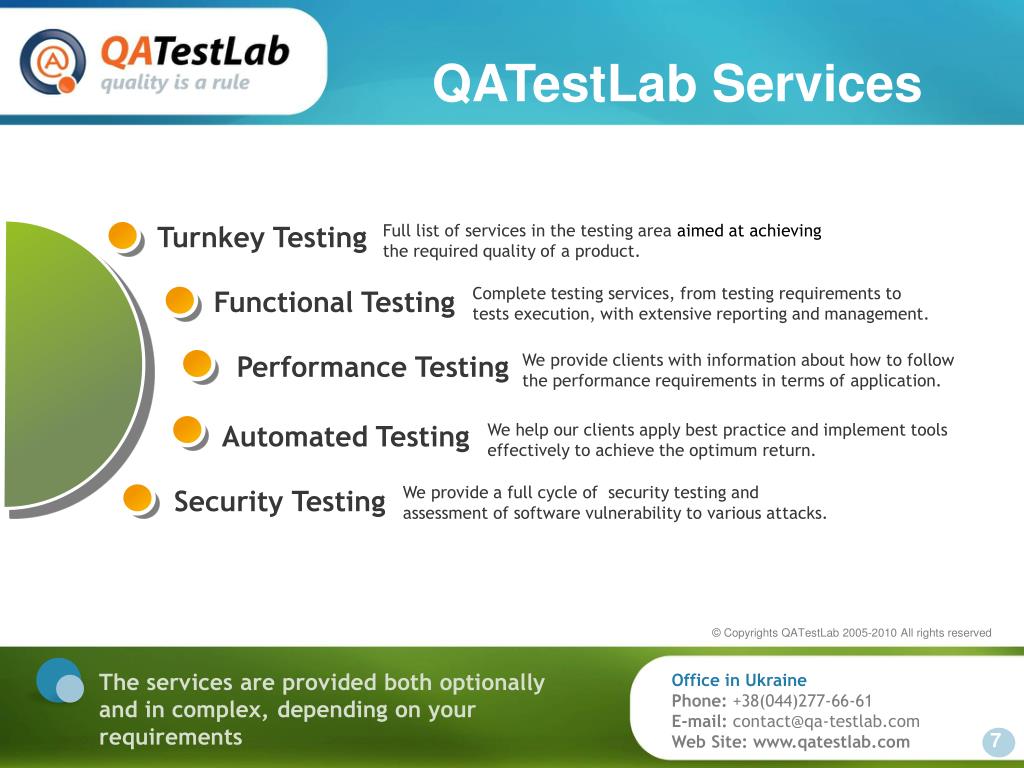 QATestLab
quality is a rule

QATestLab Services

Turnkey Testing
Full list of services in the testing area aimed at achieving the required quality of a product.

Functional Testing
Complete testing services, from testing requirements to tests execution, with extensive reporting and management.

Performance Testing
We provide clients with information about how to follow the performance requirements in terms of application.

Automated Testing
We help our clients apply best practice and implement tools effectively to achieve the optimum return.

Security Testing
We provide a full cycle of security testing and assessment of software vulnerability to various attacks.

© Copyrights QATestLab 2005-2010 All rights reserved

The services are provided both optionally and in complex, depending on your requirements

Office in Ukraine
Phone: +38(044)277-66-61
E-mail: contact@qa-testlab.com
Web Site: www.qatestlab.com

7